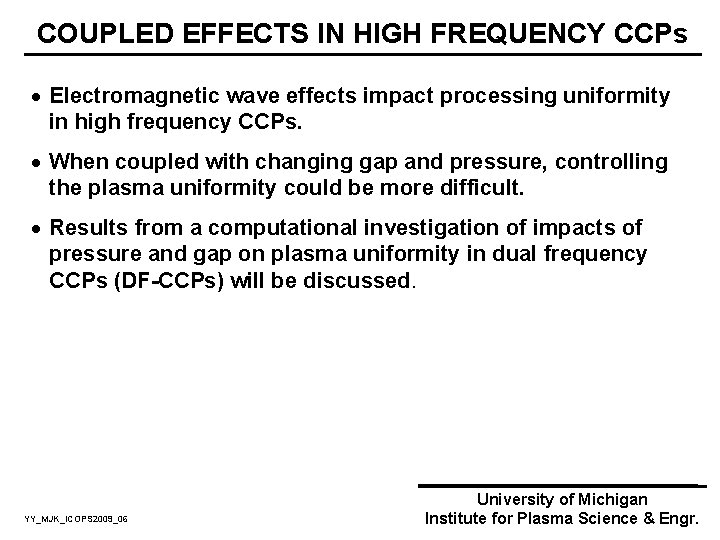 COUPLED EFFECTS IN HIGH FREQUENCY CCPs

• Electromagnetic wave effects impact processing uniformity in high frequency CCPs.

• When coupled with changing gap and pressure, controlling the plasma uniformity could be more difficult.

• Results from a computational investigation of impacts of pressure and gap on plasma uniformity in dual frequency CCPs (DF-CCPs) will be discussed.

YY_MJK_ICOPS2009_06

University of Michigan
Institute for Plasma Science & Engr.